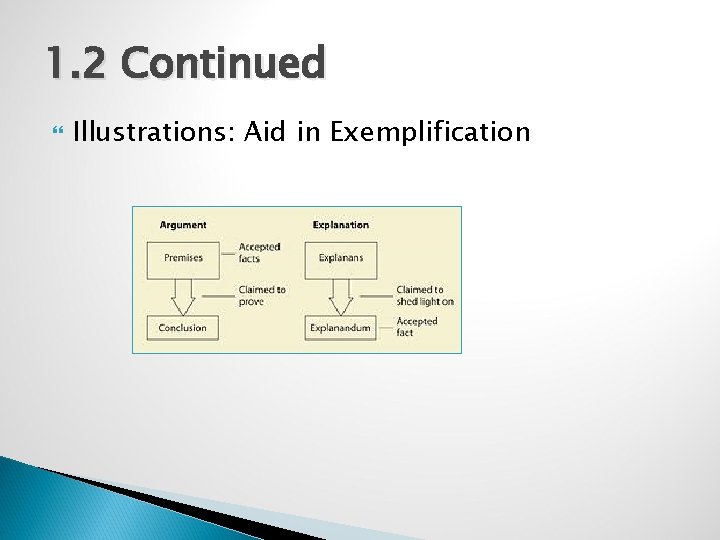 1.2 Continued

Illustrations: Aid in Exemplification

Argument

Premises

Accepted facts

Claimed to prove

Conclusion

Explanation

Explanans

Claimed to shed light on

Explanandum

Accepted fact